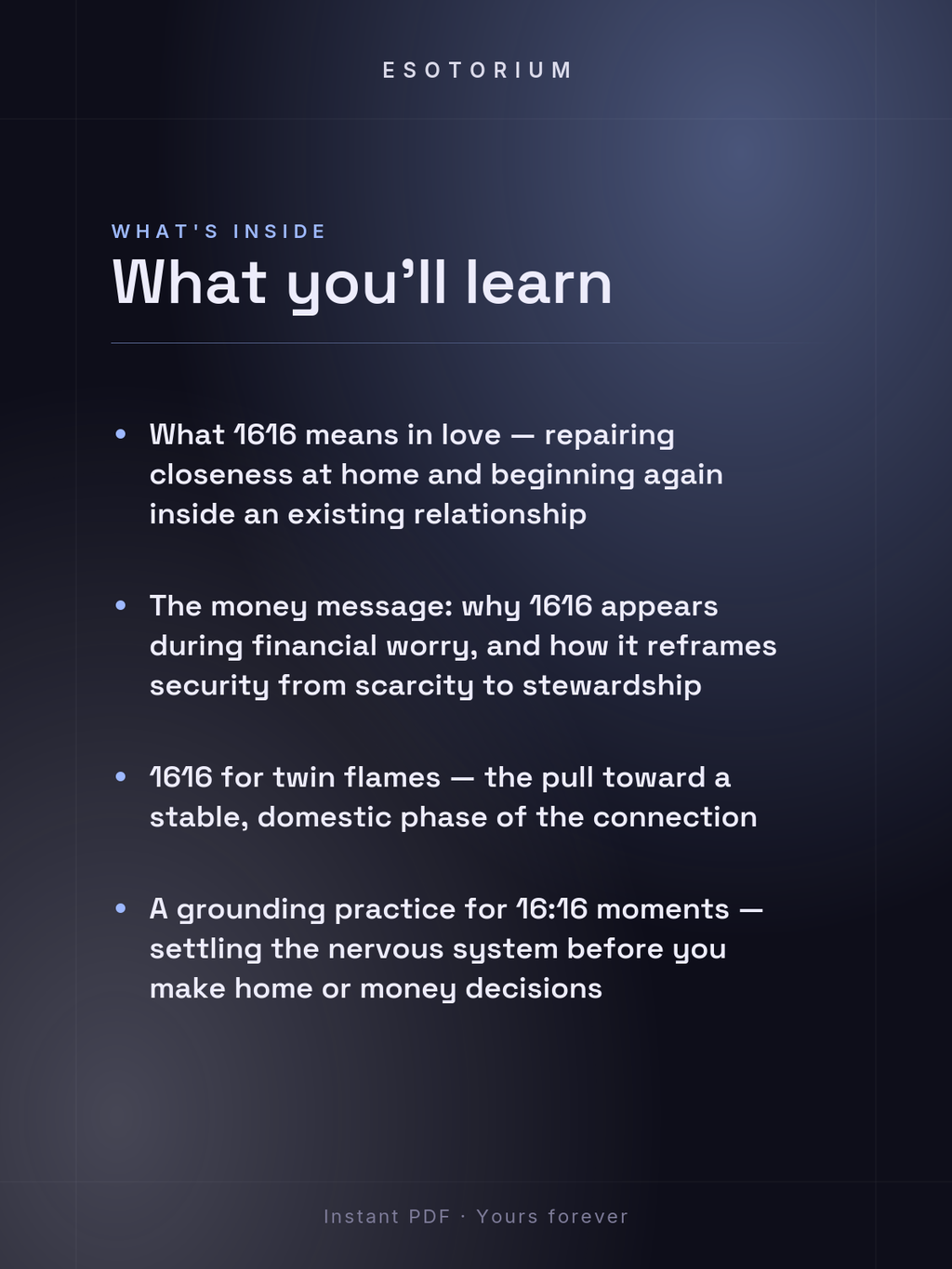 ESOTORIUM

WHAT'S INSIDE

What you'll learn

• What 1616 means in love — repairing closeness at home and beginning again inside an existing relationship

• The money message: why 1616 appears during financial worry, and how it reframes security from scarcity to stewardship

• 1616 for twin flames — the pull toward a stable, domestic phase of the connection

• A grounding practice for 16:16 moments — settling the nervous system before you make home or money decisions

Instant PDF · Yours forever